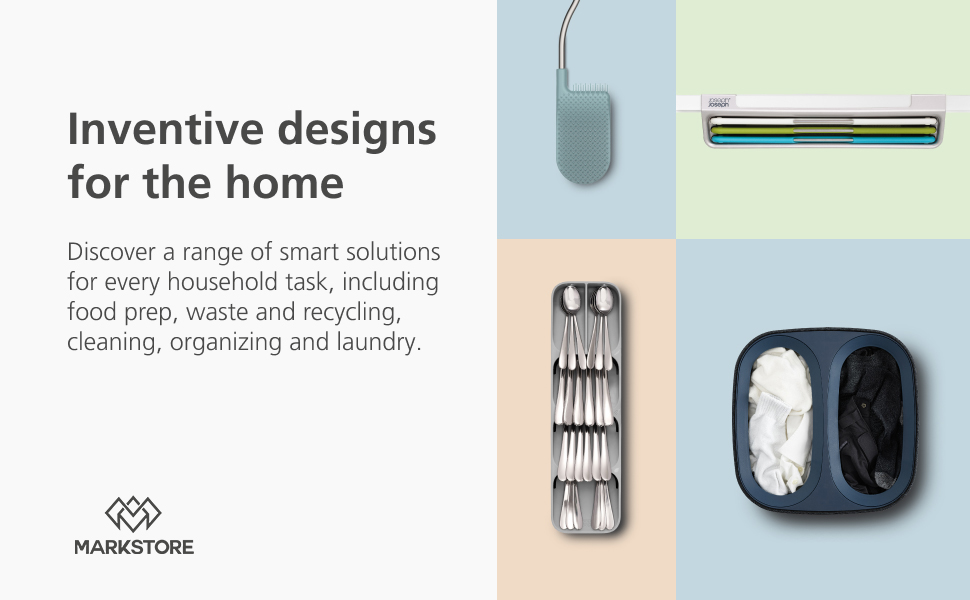 Inventive designs for the home

Discover a range of smart solutions for every household task, including food prep, waste and recycling, cleaning, organizing and laundry.

MARKSTORE